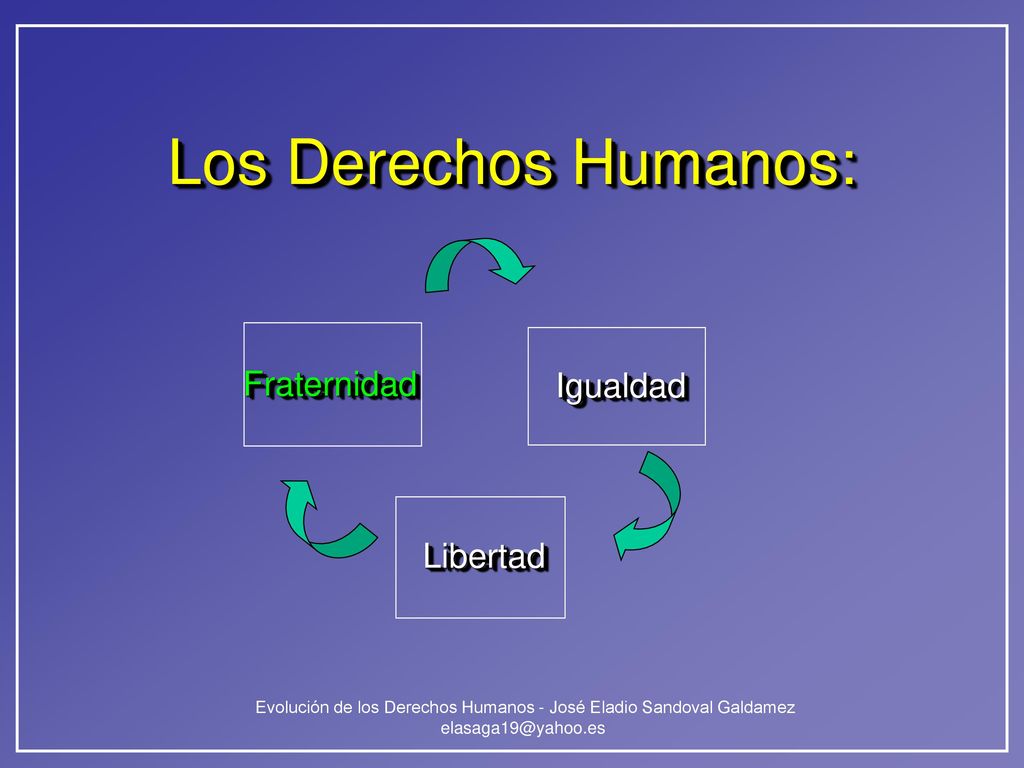 Los Derechos Humanos:

Fraternidad

Igualdad

Libertad

Evolución de los Derechos Humanos - José Eladio Sandoval Galdamez
elasaga19@yahoo.es